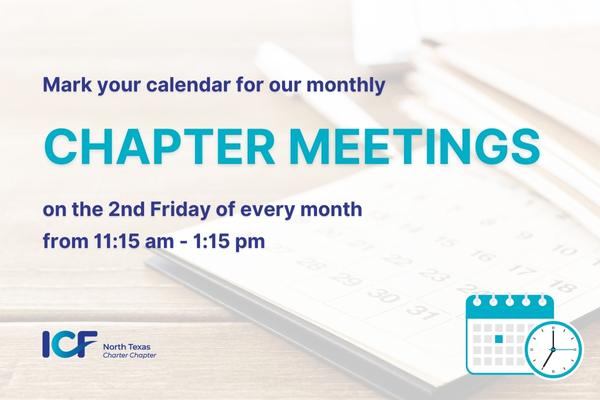 Mark your calendar for our monthly

CHAPTER MEETINGS

on the 2nd Friday of every month
from 11:15 am - 1:15 pm

ICF North Texas Charter Chapter